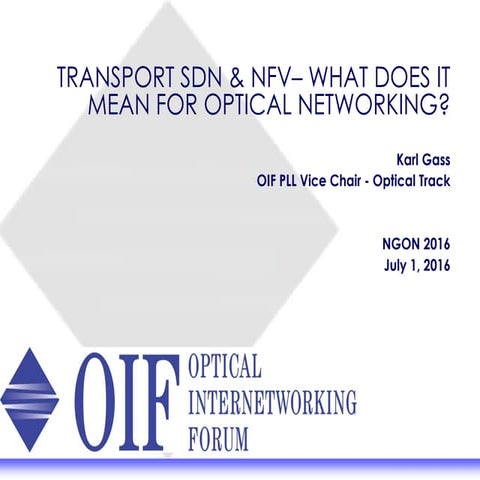 TRANSPORT SDN & NFV– WHAT DOES IT MEAN FOR OPTICAL NETWORKING?

Karl Gass
OIF PLL Vice Chair - Optical Track

NGON 2016
July 1, 2016

OIF OPTICAL INTERNETWORKING FORUM